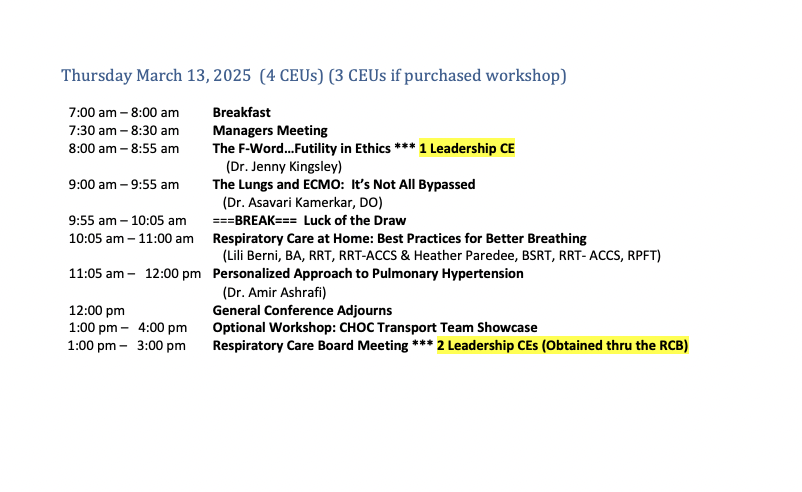 Thursday March 13, 2025 (4 CEUs) (3 CEUs if purchased workshop)

7:00 am – 8:00 am Breakfast
7:30 am – 8:30 am Managers Meeting
8:00 am – 8:55 am The F-Word…Futility in Ethics *** 1 Leadership CE
(Dr. Jenny Kingsley)
9:00 am – 9:55 am The Lungs and ECMO: It's Not All Bypassed
(Dr. Asavari Kamerkar, DO)
9:55 am – 10:05 am ===BREAK=== Luck of the Draw
10:05 am – 11:00 am Respiratory Care at Home: Best Practices for Better Breathing
(Lili Berni, BA, RRT, RRT-ACCS & Heather Paredee, BSRT, RRT- ACCS, RPFT)
11:05 am – 12:00 pm Personalized Approach to Pulmonary Hypertension
(Dr. Amir Ashrafi)
12:00 pm General Conference Adjourns
1:00 pm – 4:00 pm Optional Workshop: CHOC Transport Team Showcase
1:00 pm – 3:00 pm Respiratory Care Board Meeting *** 2 Leadership CEs (Obtained thru the RCB)